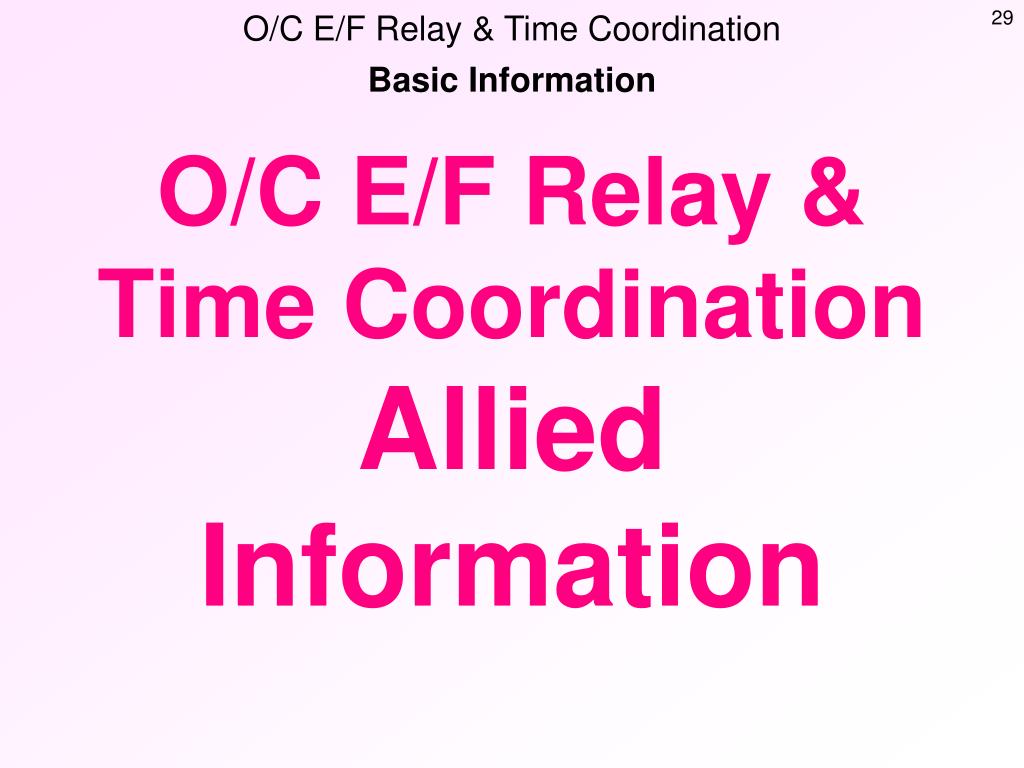 O/C E/F Relay & Time Coordination

29

Basic Information

O/C E/F Relay & Time Coordination

Allied Information